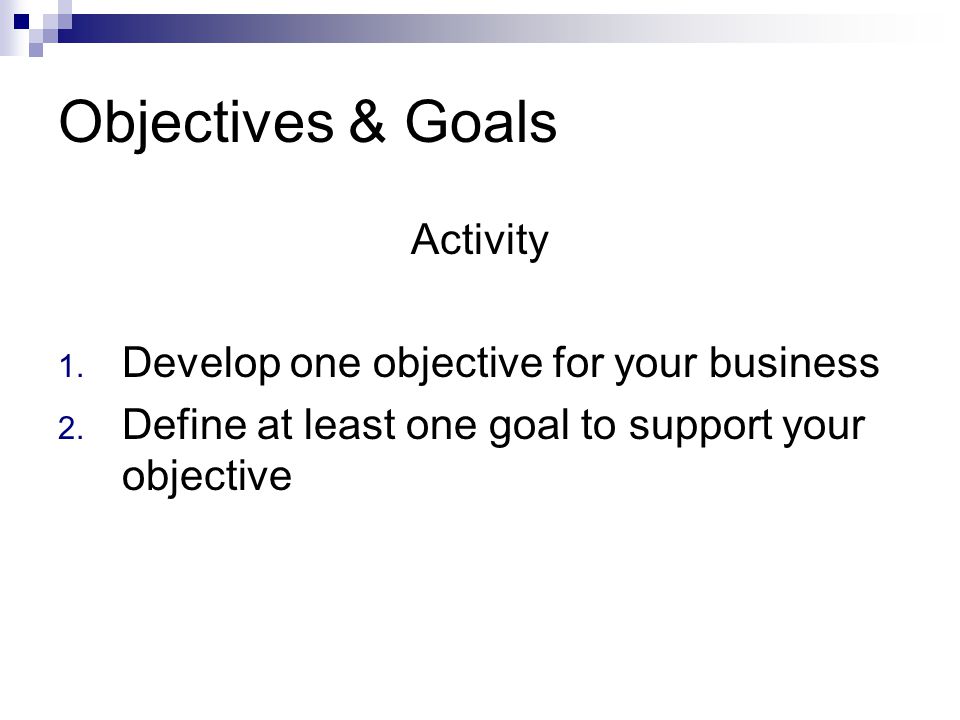 Objectives & Goals

Activity

1. Develop one objective for your business
2. Define at least one goal to support your objective